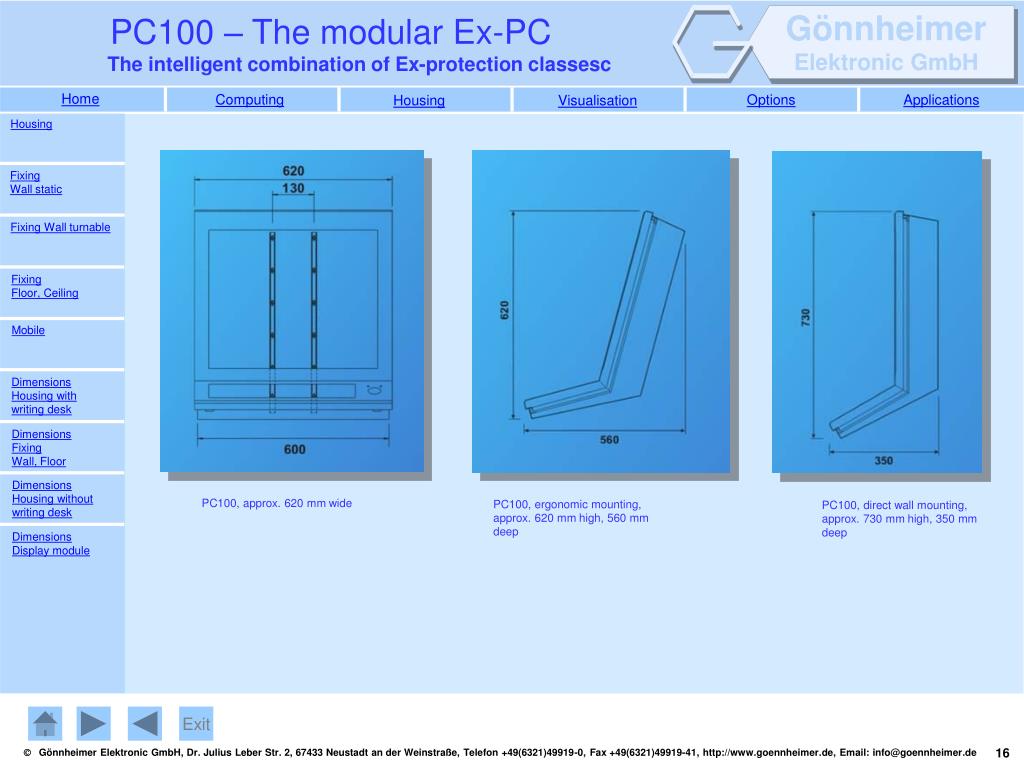 PC100 – The modular Ex-PC
The intelligent combination of Ex-protection classesc

Gönnheimer
Elektronic GmbH

Home
Computing
Housing
Visualisation
Options
Applications

Housing

Fixing
Wall static

Fixing Wall turnable

Fixing
Floor, Ceiling

Mobile

Dimensions
Housing with writing desk

Dimensions
Fixing
Wall, Floor

Dimensions
Housing without writing desk

Dimensions
Display module

620
130
600

PC100, approx. 620 mm wide

620
560

PC100, ergonomic mounting, approx. 620 mm high, 560 mm deep

730
350

PC100, direct wall mounting, approx. 730 mm high, 350 mm deep

Exit

© Gönnheimer Elektronic GmbH, Dr. Julius Leber Str. 2, 67433 Neustadt an der Weinstraße, Telefon +49(6321)49919-0, Fax +49(6321)49919-41, http://www.goennheimer.de, Email: info@goennheimer.de

16